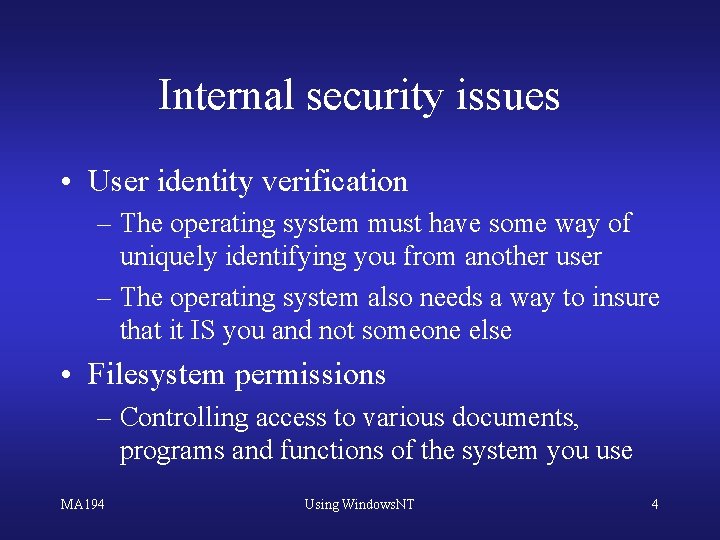 Internal security issues

• User identity verification
– The operating system must have some way of uniquely identifying you from another user
– The operating system also needs a way to insure that it IS you and not someone else

• Filesystem permissions
– Controlling access to various documents, programs and functions of the system you use

MA194 Using WindowsNT 4